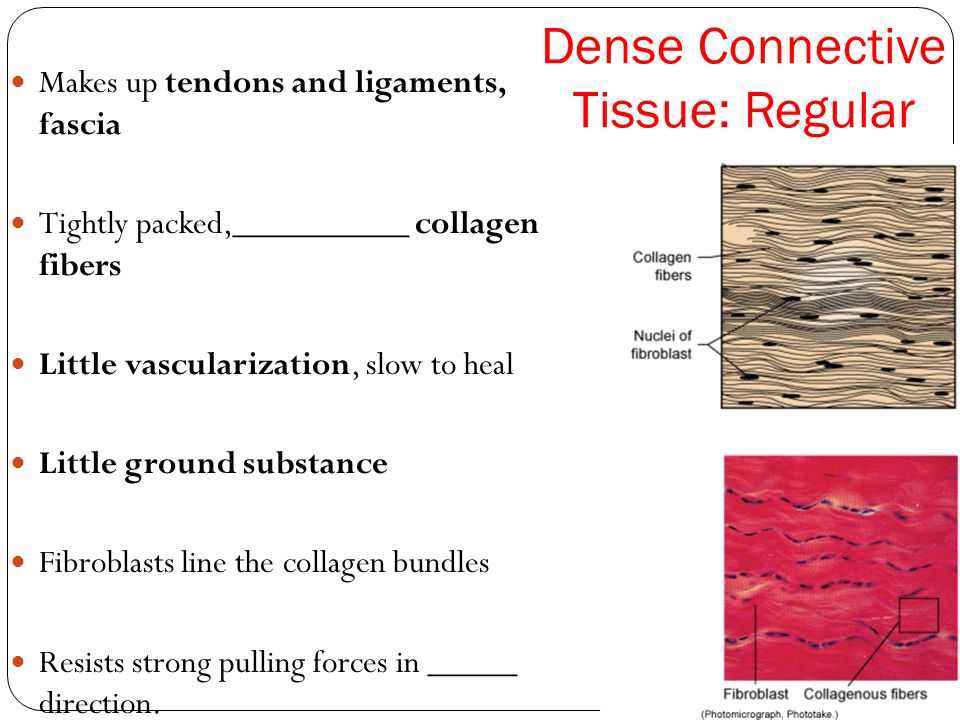 Dense Connective Tissue: Regular

Makes up **tendons and ligaments, fascia**

Tightly packed,__________ **collagen fibers**

**Little vascularization**, slow to heal

**Little ground substance**

Fibroblasts line the collagen bundles

Resists strong pulling forces in _____ direction.

Collagen fibers

Nuclei of fibroblast

Fibroblast

Collagenous fibers

(Photomicrograph, Phototake.)